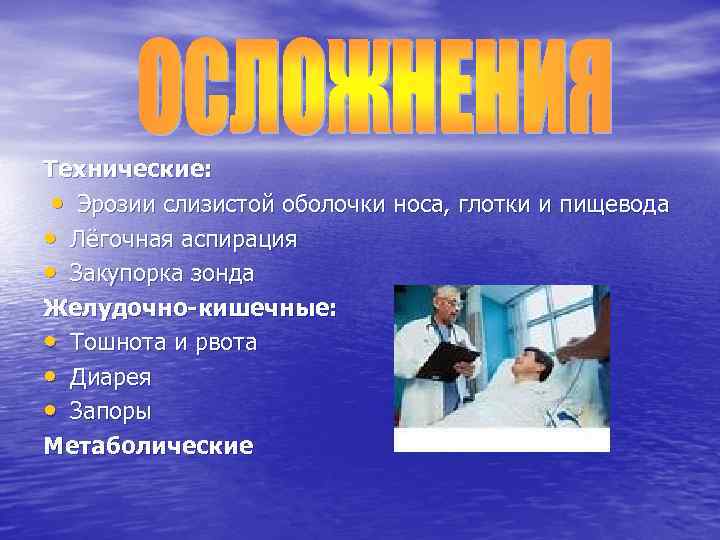 ОСЛОЖНЕНИЯ

Технические:
• Эрозии слизистой оболочки носа, глотки и пищевода
• Лёгочная аспирация
• Закупорка зонда

Желудочно-кишечные:
• Тошнота и рвота
• Диарея
• Запоры

Метаболические